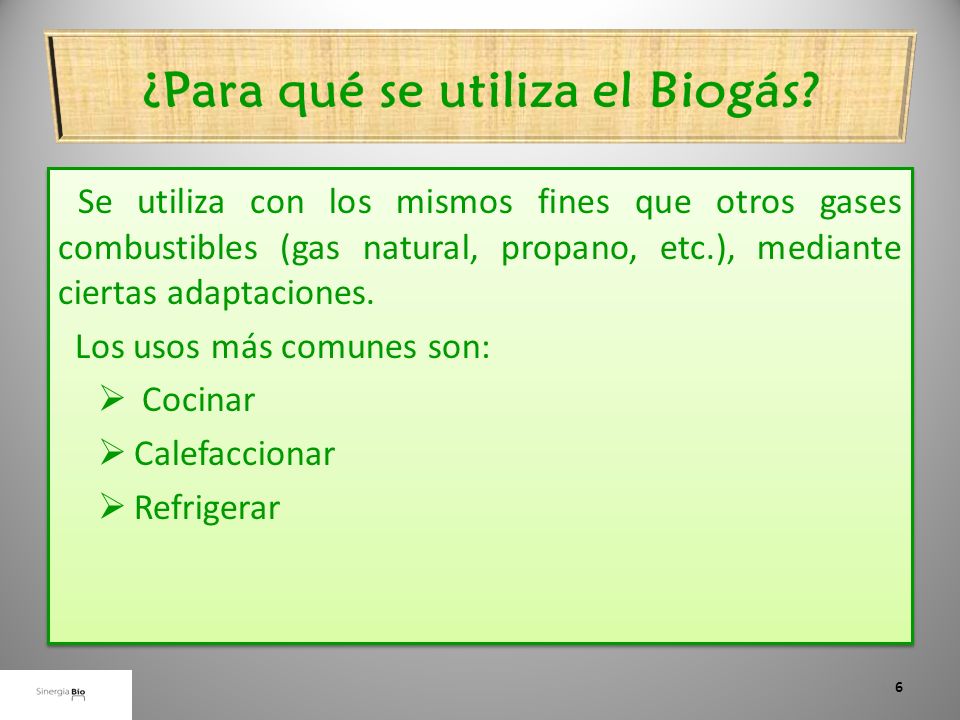 ¿Para qué se utiliza el Biogás?

Se utiliza con los mismos fines que otros gases combustibles (gas natural, propano, etc.), mediante ciertas adaptaciones.

Los usos más comunes son:

➢ Cocinar

➢ Calefaccionar

➢ Refrigerar

Sinergia Bio

6